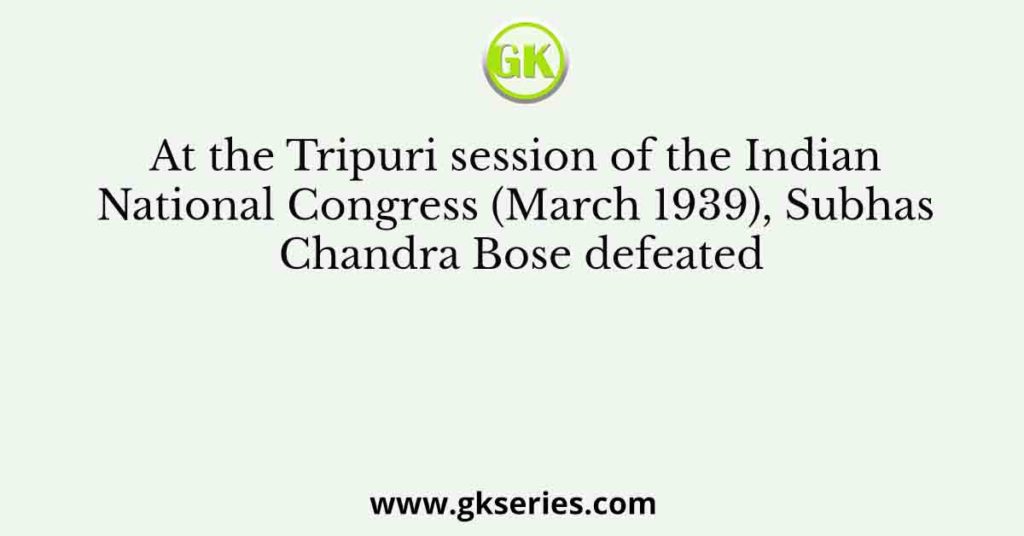 GK

At the Tripuri session of the Indian National Congress (March 1939), Subhas Chandra Bose defeated

www.gkseries.com